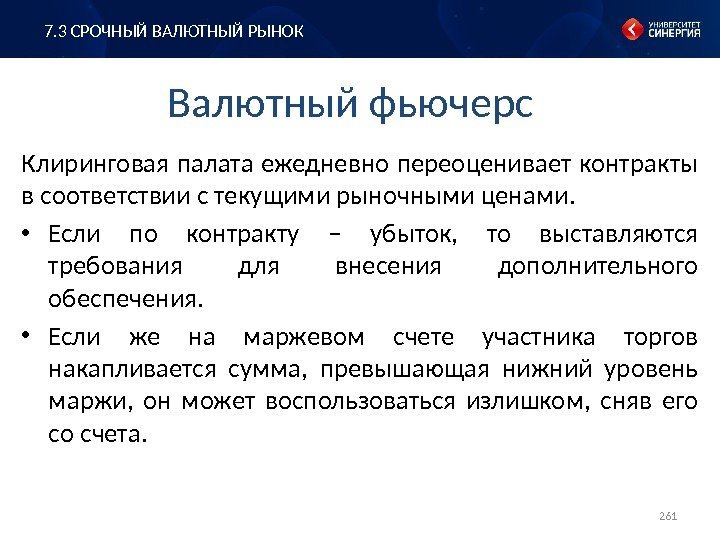 7.3 СРОЧНЫЙ ВАЛЮТНЫЙ РЫНОК

УНИВЕРСИТЕТ СИНЕРГИЯ

Валютный фьючерс

Клиринговая палата ежедневно переоценивает контракты в соответствии с текущими рыночными ценами.

• Если по контракту – убыток, то выставляются требования для внесения дополнительного обеспечения.

• Если же на маржевом счете участника торгов накапливается сумма, превышающая нижний уровень маржи, он может воспользоваться излишком, сняв его со счета.

261